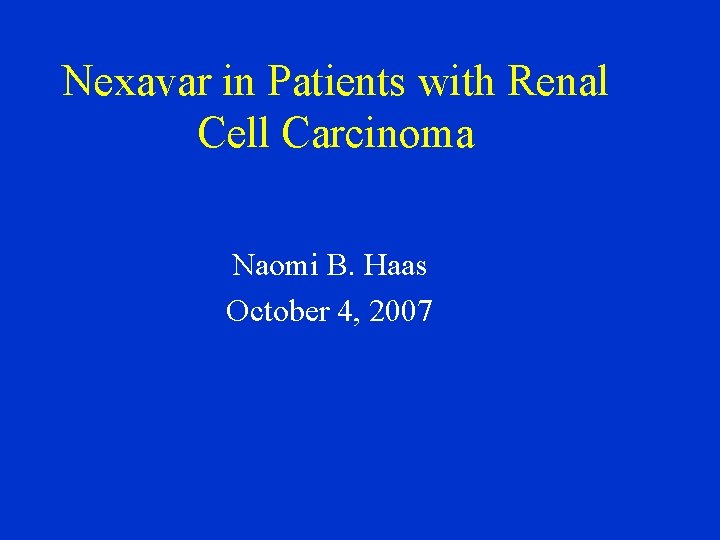 Nexavar in Patients with Renal Cell Carcinoma

Naomi B. Haas
October 4, 2007